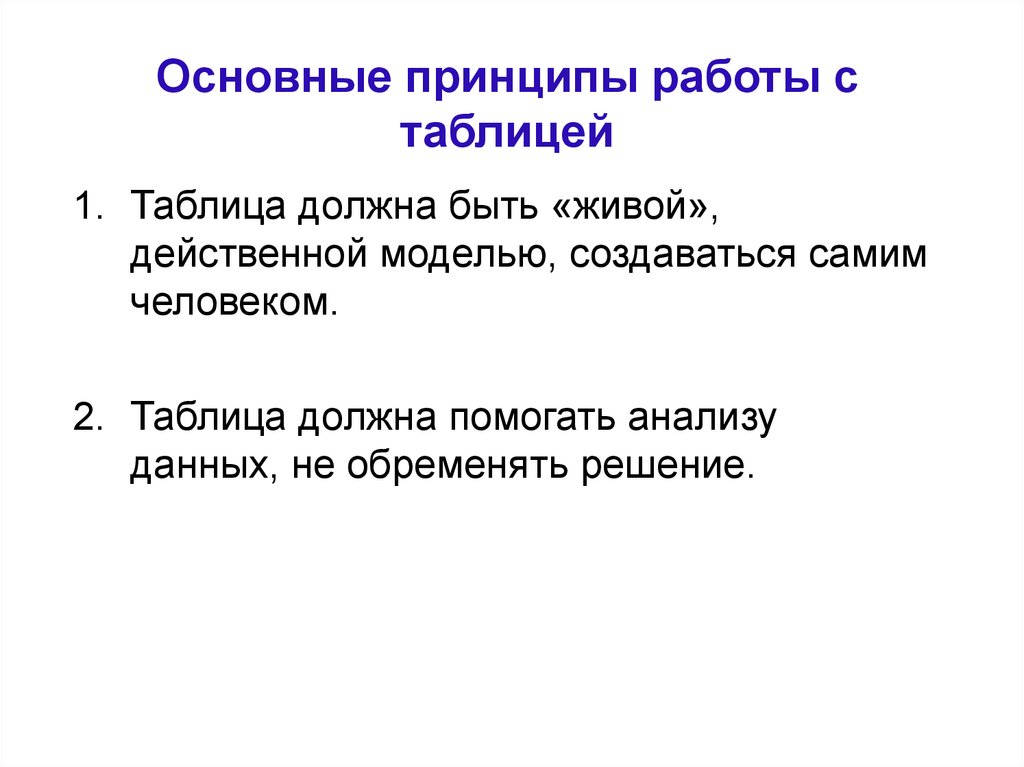 Основные принципы работы с таблицей

1. Таблица должна быть «живой», действенной моделью, создаваться самим человеком.

2. Таблица должна помогать анализу данных, не обременять решение.